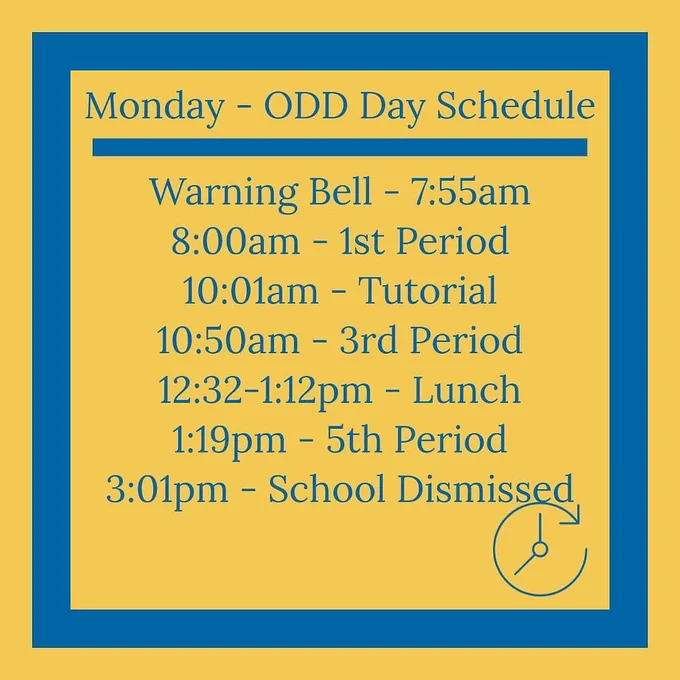 Monday - ODD Day Schedule

Warning Bell - 7:55am
8:00am - 1st Period
10:01am - Tutorial
10:50am - 3rd Period
12:32-1:12pm - Lunch
1:19pm - 5th Period
3:01pm - School Dismissed